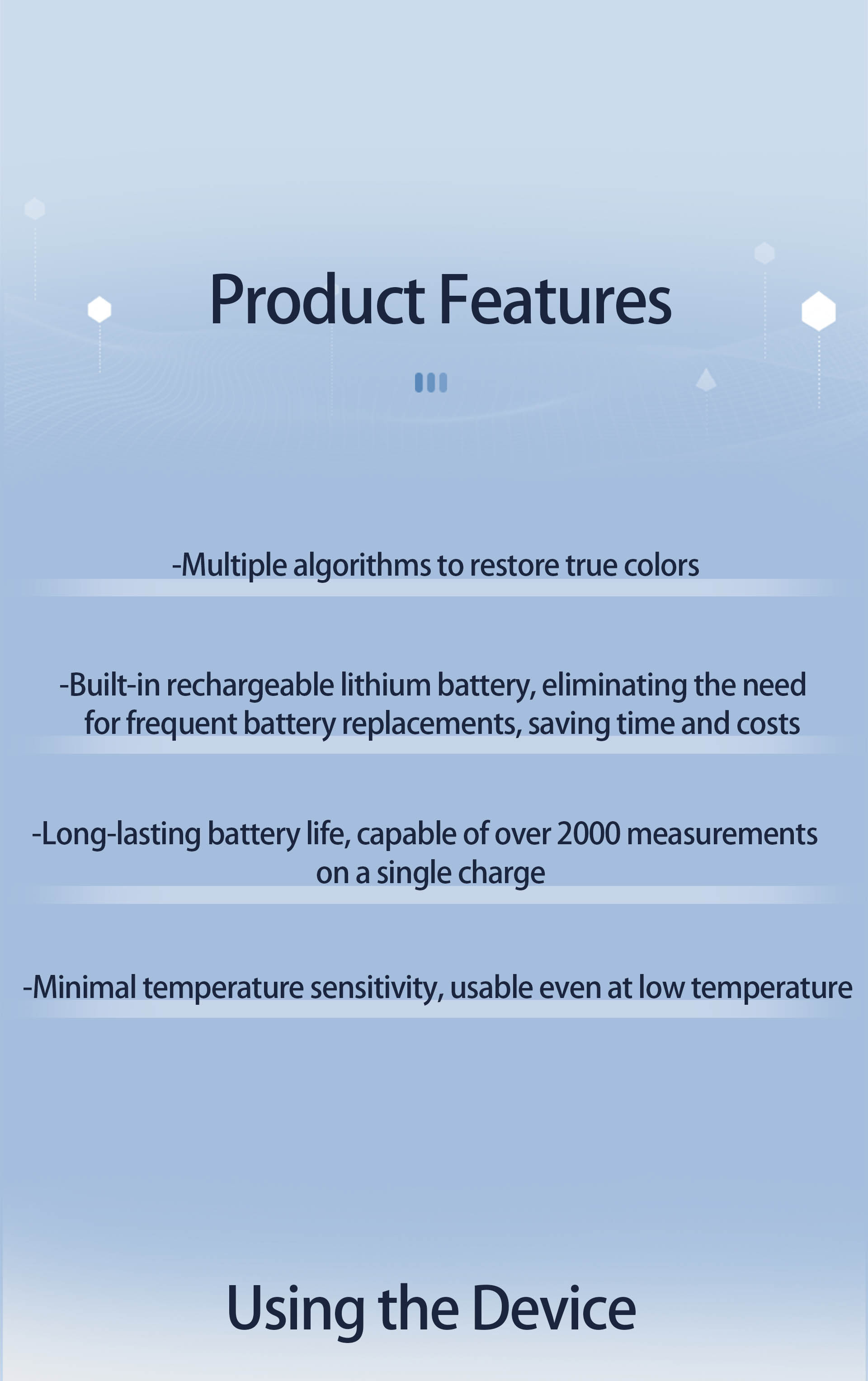 Product Features

-Multiple algorithms to restore true colors

-Built-in rechargeable lithium battery, eliminating the need for frequent battery replacements, saving time and costs

-Long-lasting battery life, capable of over 2000 measurements on a single charge

-Minimal temperature sensitivity, usable even at low temperature

Using the Device